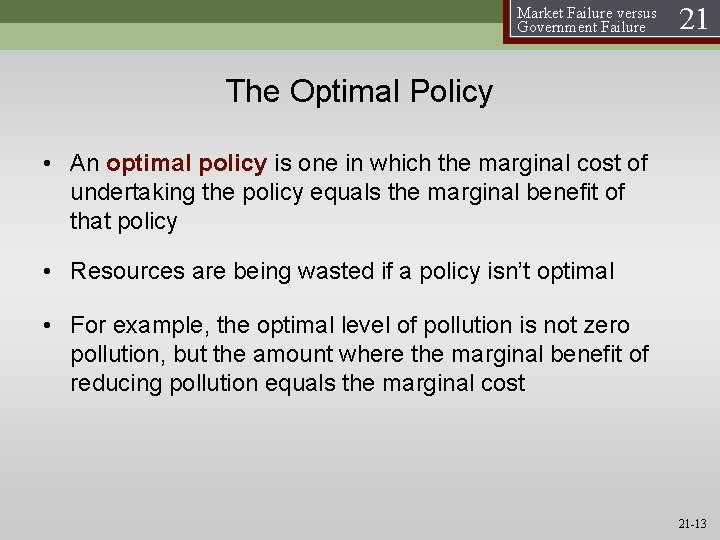 Market Failure versus Government Failure 21

The Optimal Policy

• An optimal policy is one in which the marginal cost of undertaking the policy equals the marginal benefit of that policy

• Resources are being wasted if a policy isn't optimal

• For example, the optimal level of pollution is not zero pollution, but the amount where the marginal benefit of reducing pollution equals the marginal cost

21-13